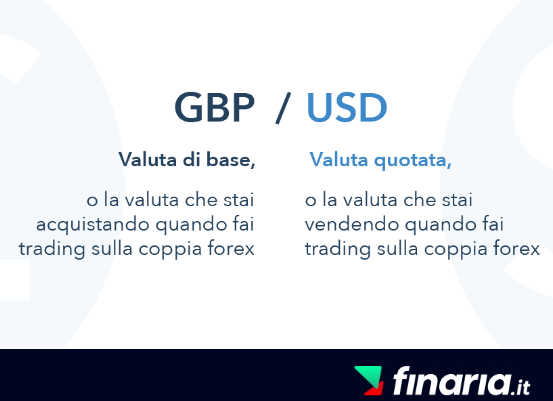 GBP / USD

Valuta di base,

o la valuta che stai acquistando quando fai trading sulla coppia forex

Valuta quotata,

o la valuta che stai vendendo quando fai trading sulla coppia forex

finaria.it